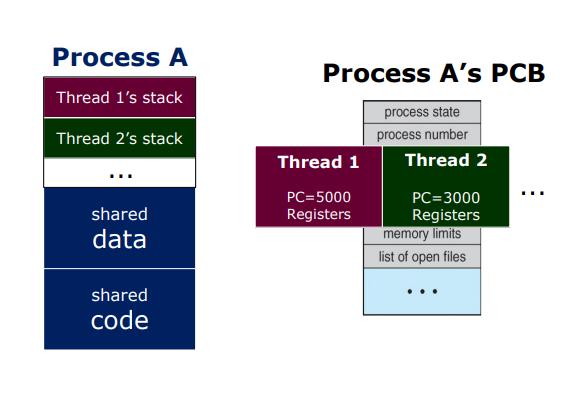 Process A

Thread 1's stack

Thread 2's stack

...

shared data

shared code

Process A's PCB

process state

process number

Thread 1

PC=5000
Registers

Thread 2

PC=3000
Registers

...

memory limits

list of open files

...